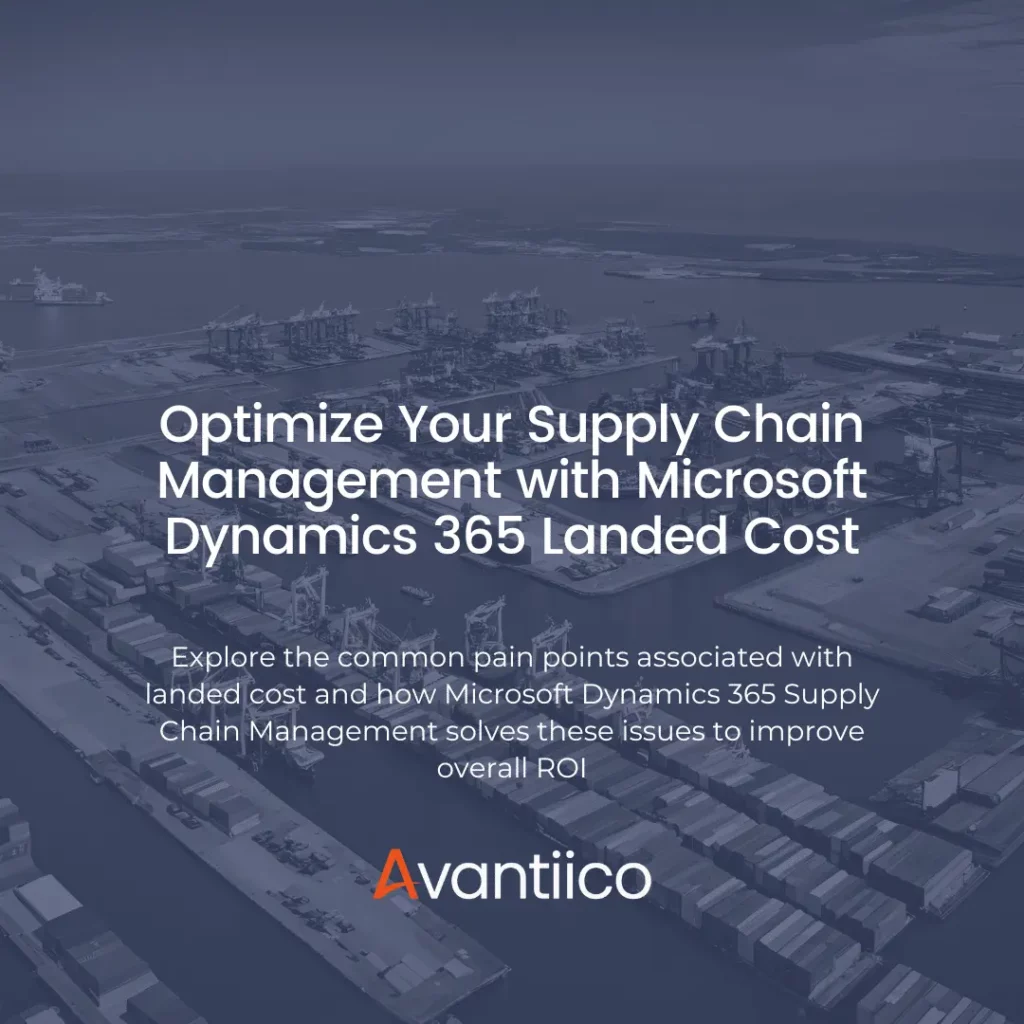 Optimize Your Supply Chain Management with Microsoft Dynamics 365 Landed Cost

Explore the common pain points associated with landed cost and how Microsoft Dynamics 365 Supply Chain Management solves these issues to improve overall ROI

Avantiico